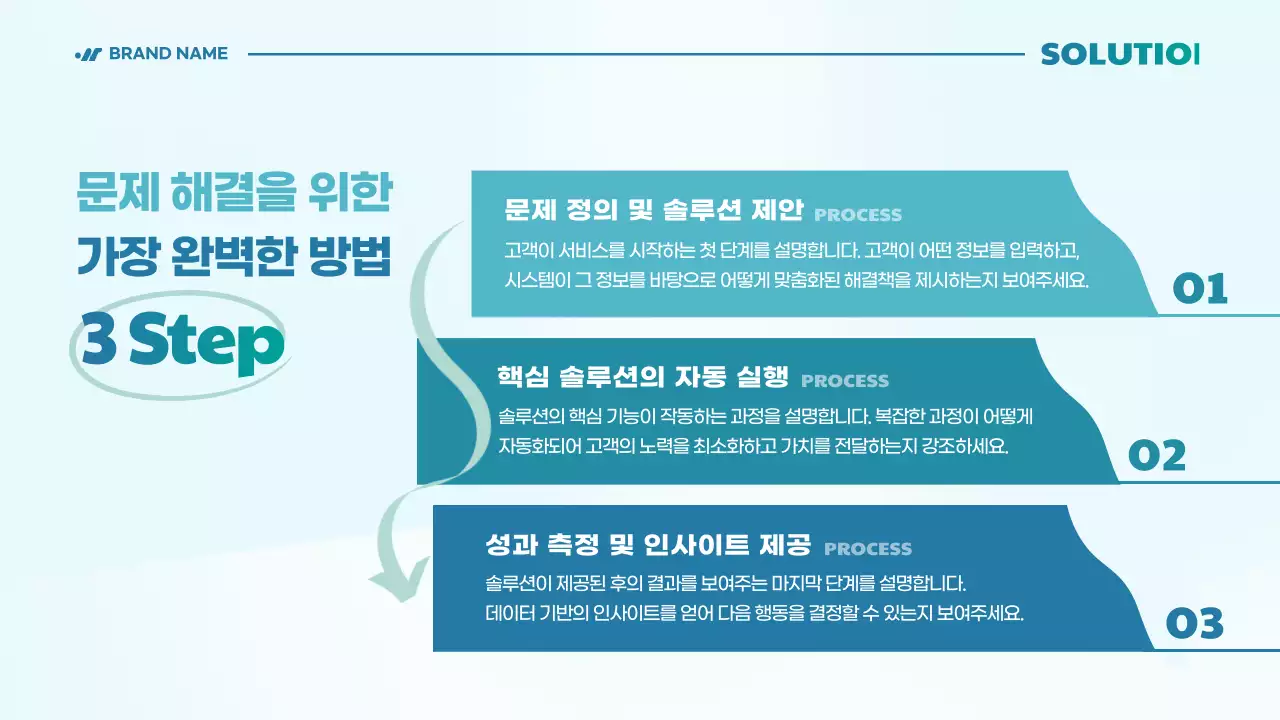 BRAND NAME

SOLUTIO

문제 해결을 위한
가장 완벽한 방법
3 Step

문제 정의 및 솔루션 제안 PROCESS
고객이 서비스를 시작하는 첫 단계를 설명합니다. 고객이 어떤 정보를 입력하고, 시스템이 그 정보를 바탕으로 어떻게 맞춤화된 해결책을 제시하는지 보여주세요.
01

핵심 솔루션의 자동 실행 PROCESS
솔루션의 핵심 기능이 작동하는 과정을 설명합니다. 복잡한 과정이 어떻게 자동화되어 고객의 노력을 최소화하고 가치를 전달하는지 강조하세요.
02

성과 측정 및 인사이트 제공 PROCESS
솔루션이 제공된 후의 결과를 보여주는 마지막 단계를 설명합니다. 데이터 기반의 인사이트를 얻어 다음 행동을 결정할 수 있는지 보여주세요.
03